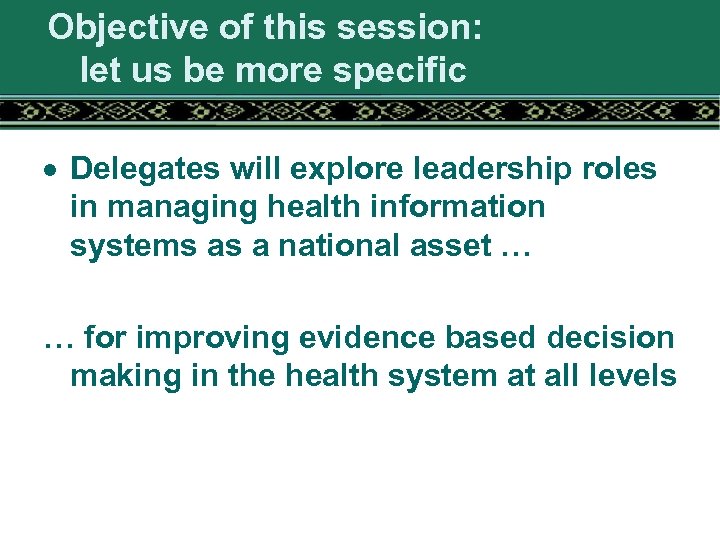 Objective of this session:
let us be more specific

• Delegates will explore leadership roles in managing health information systems as a national asset …

… for improving evidence based decision making in the health system at all levels